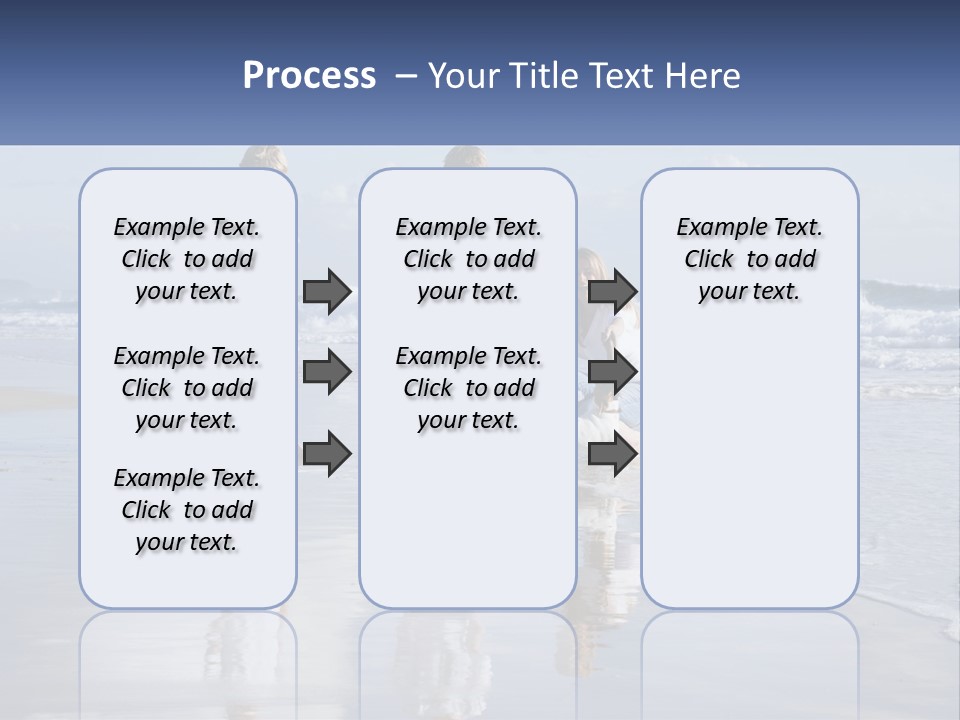 Process – Your Title Text Here

Example Text. Click to add your text.

Example Text. Click to add your text.

Example Text. Click to add your text.

Example Text. Click to add your text.

Example Text. Click to add your text.

Example Text. Click to add your text.